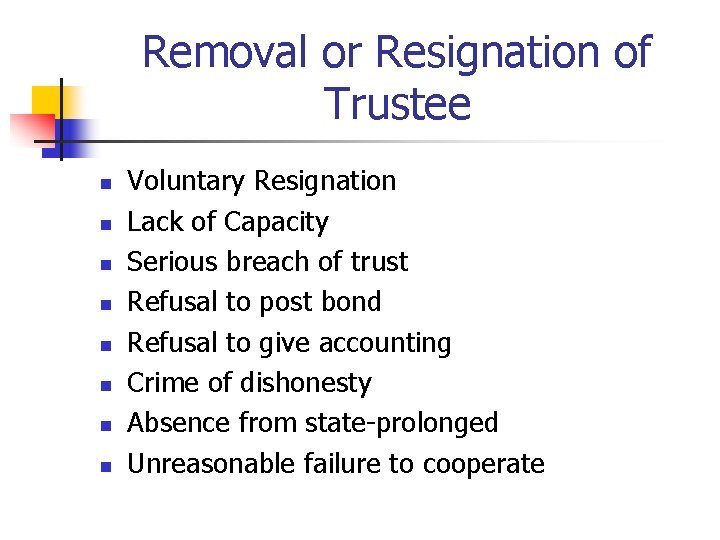 Removal or Resignation of Trustee

- Voluntary Resignation
- Lack of Capacity
- Serious breach of trust
- Refusal to post bond
- Refusal to give accounting
- Crime of dishonesty
- Absence from state-prolonged
- Unreasonable failure to cooperate